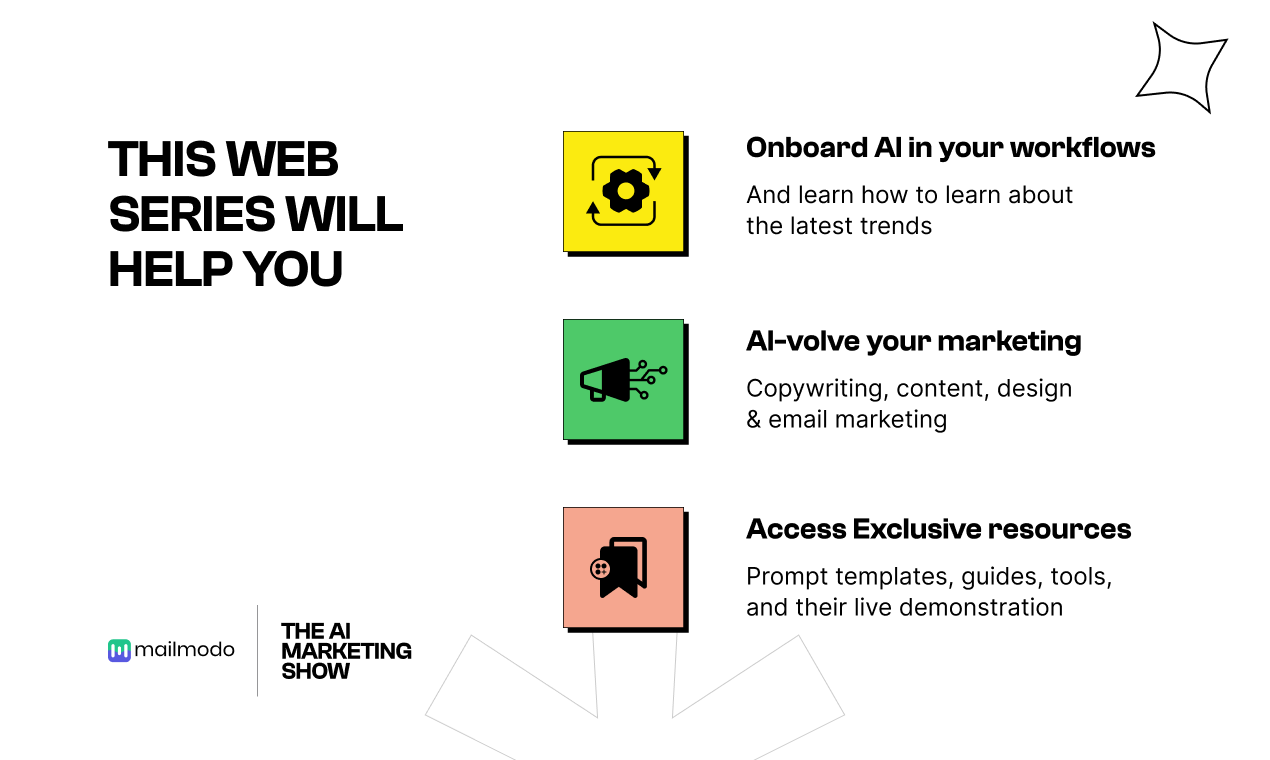 THIS WEB SERIES WILL HELP YOU

Onboard AI in your workflows

And learn how to learn about the latest trends

AI-volve your marketing

Copywriting, content, design & email marketing

Access Exclusive resources

Prompt templates, guides, tools, and their live demonstration

mailmodo

THE AI MARKETING SHOW